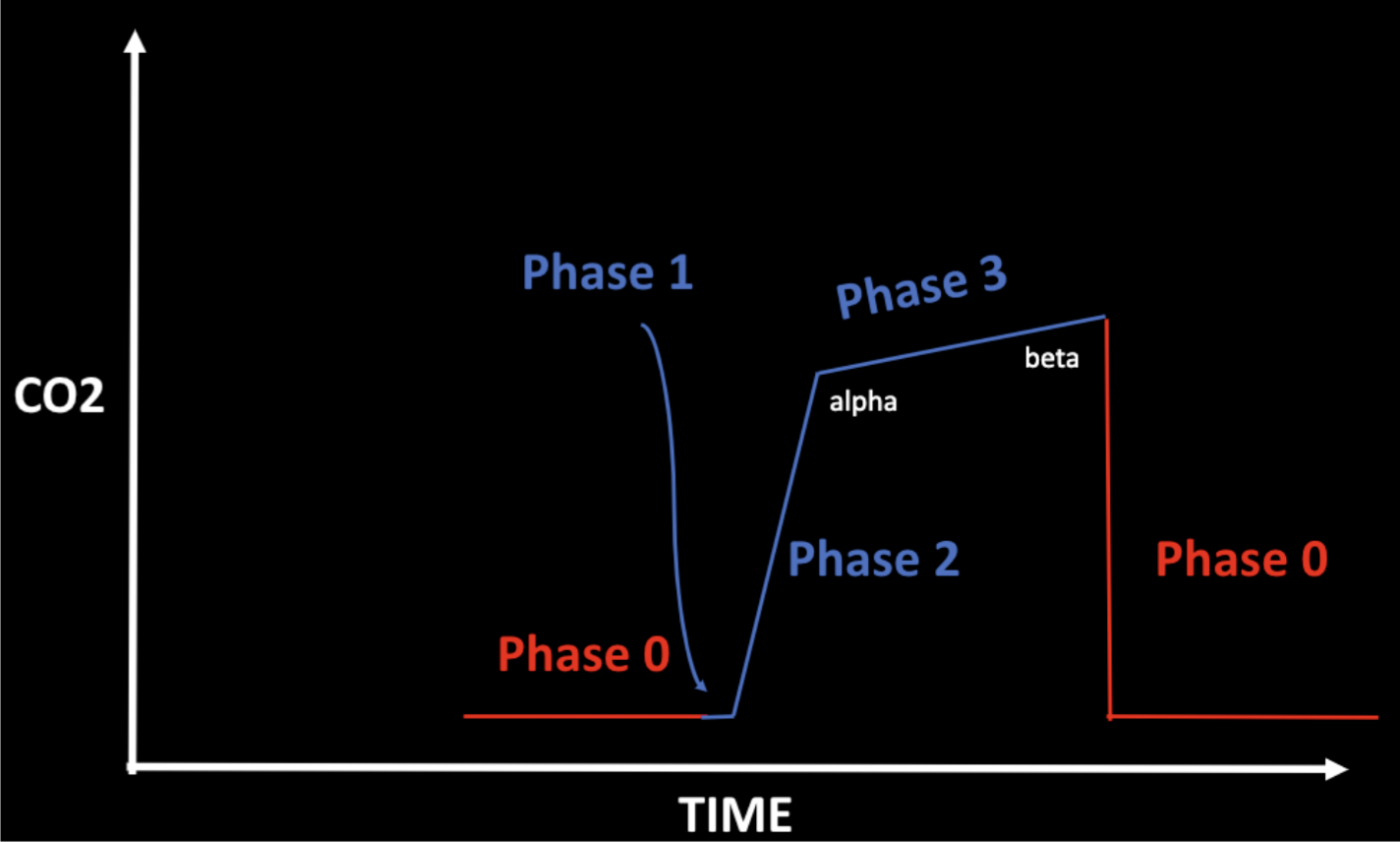 CO2

Phase 1

Phase 3

beta

alpha

Phase 2

Phase 0

Phase 0

TIME